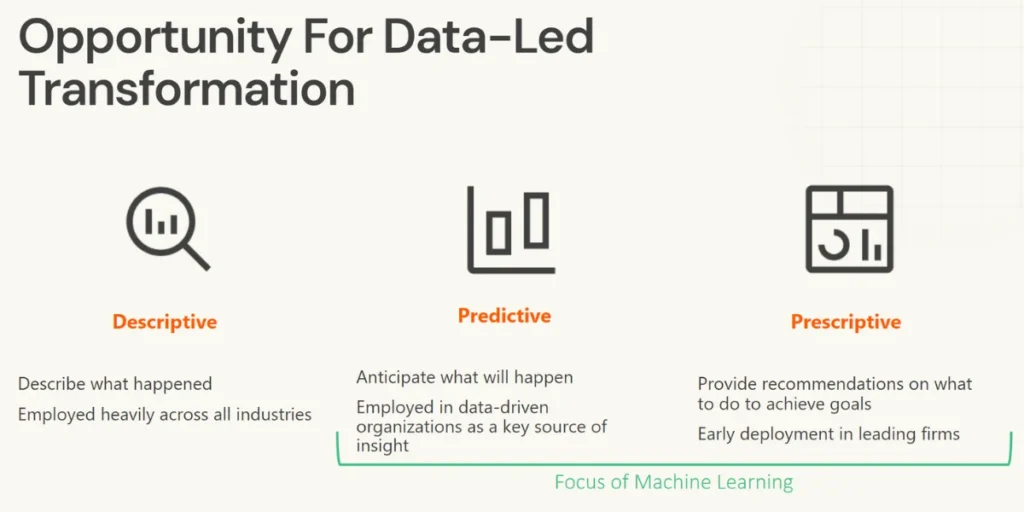 Opportunity For Data-Led Transformation

Descriptive

Describe what happened

Employed heavily across all industries

Predictive

Anticipate what will happen

Employed in data-driven organizations as a key source of insight

Prescriptive

Provide recommendations on what to do to achieve goals

Early deployment in leading firms

Focus of Machine Learning